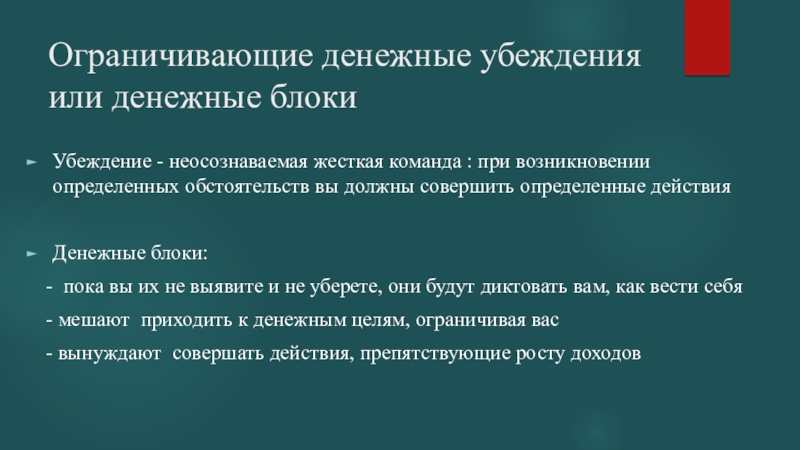 Ограничивающие денежные убеждения или денежные блоки

Убеждение - неосознаваемая жесткая команда : при возникновении определенных обстоятельств вы должны совершить определенные действия

Денежные блоки:

- пока вы их не выявите и не уберете, они будут диктовать вам, как вести себя

- мешают приходить к денежным целям, ограничивая вас

- вынуждают совершать действия, препятствующие росту доходов